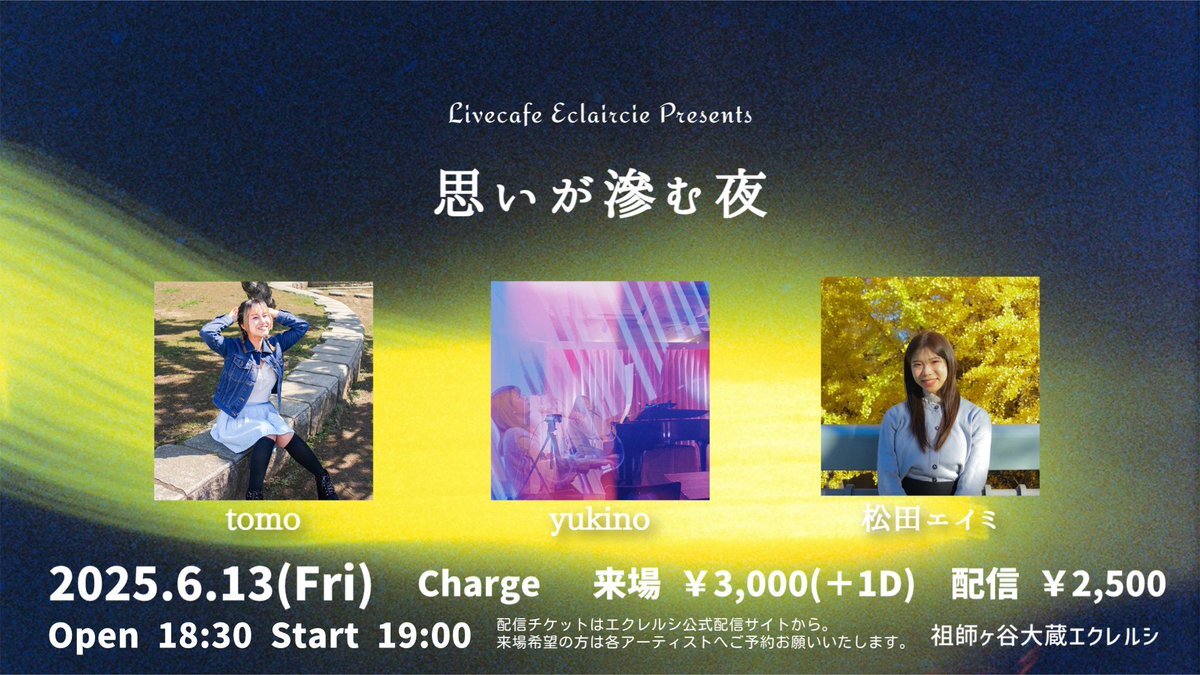 Livecafe Eclaircie Presents

思いが滲む夜

tomo

yukino

松田エイミ

2025.6.13(Fri) Charge 来場 ￥3,000(＋1D) 配信 ￥2,500

Open 18:30 Start 19:00

配信チケットはエクレルシ公式配信サイトから。
来場希望の方は各アーティストへご予約お願いいたします。

祖師ヶ谷大蔵エクレルシ